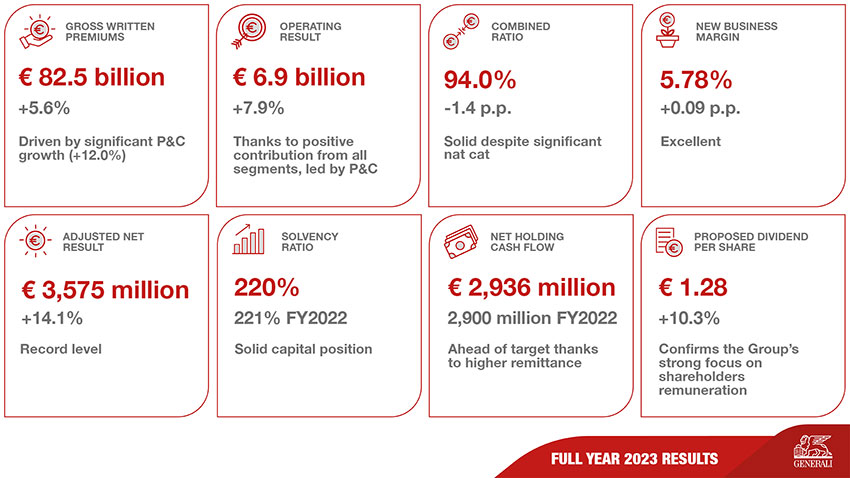 GROSS WRITTEN PREMIUMS

€ 82.5 billion

+5.6%

Driven by significant P&C growth (+12.0%)

OPERATING RESULT

€ 6.9 billion

+7.9%

Thanks to positive contribution from all segments, led by P&C

COMBINED RATIO

94.0%

-1.4 p.p.

Solid despite significant nat cat

NEW BUSINESS MARGIN

5.78%

+0.09 p.p.

Excellent

ADJUSTED NET RESULT

€ 3,575 million

+14.1%

Record level

SOLVENCY RATIO

220%

221% FY2022

Solid capital position

NET HOLDING CASH FLOW

€ 2,936 million

2,900 million FY2022

Ahead of target thanks to higher remittance

PROPOSED DIVIDEND PER SHARE

€ 1.28

+10.3%

Confirms the Group's strong focus on shareholders remuneration

FULL YEAR 2023 RESULTS

GENERALI